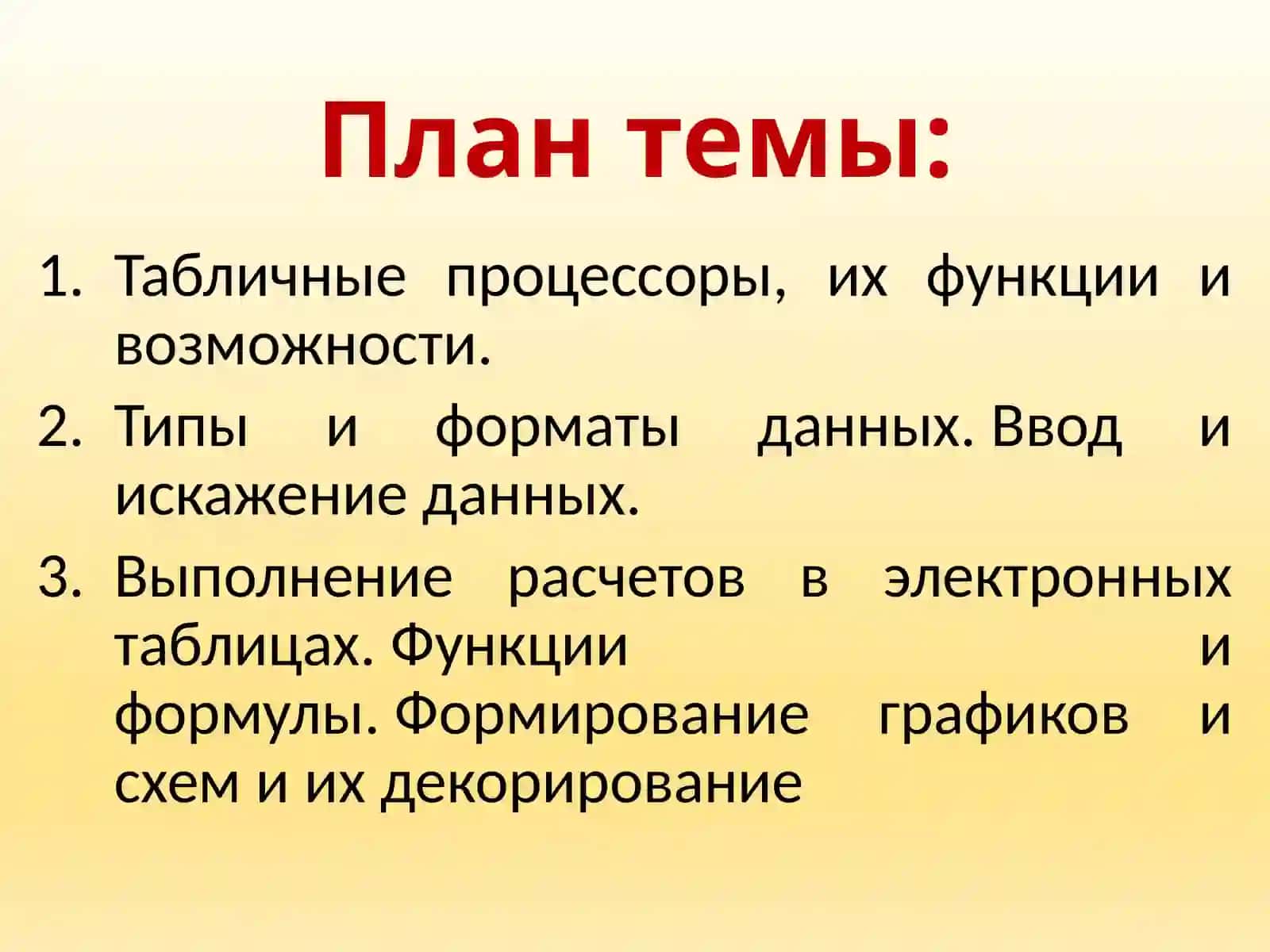 План темы:

1. Табличные процессоры, их функции и возможности.
2. Типы и форматы данных. Ввод и искажение данных.
3. Выполнение расчетов в электронных таблицах. Функции и формулы. Формирование графиков и схем и их декорирование